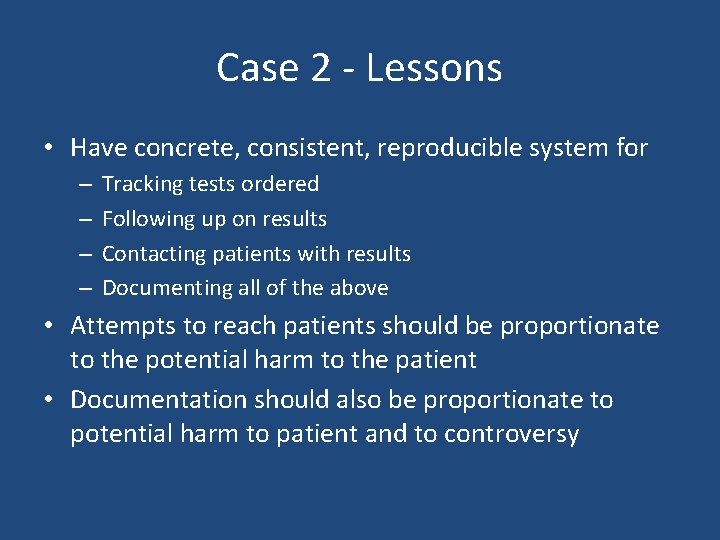 Case 2 - Lessons

• Have concrete, consistent, reproducible system for
– Tracking tests ordered
– Following up on results
– Contacting patients with results
– Documenting all of the above
• Attempts to reach patients should be proportionate to the potential harm to the patient
• Documentation should also be proportionate to potential harm to patient and to controversy